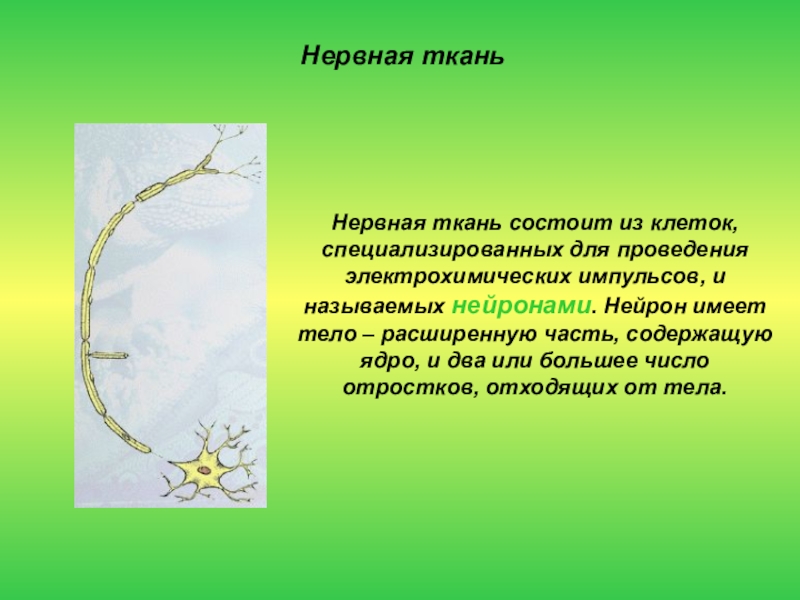 Нервная ткань

Нервная ткань состоит из клеток, специализированных для проведения электрохимических импульсов, и называемых нейронами. Нейрон имеет тело – расширенную часть, содержащую ядро, и два или большее число отростков, отходящих от тела.